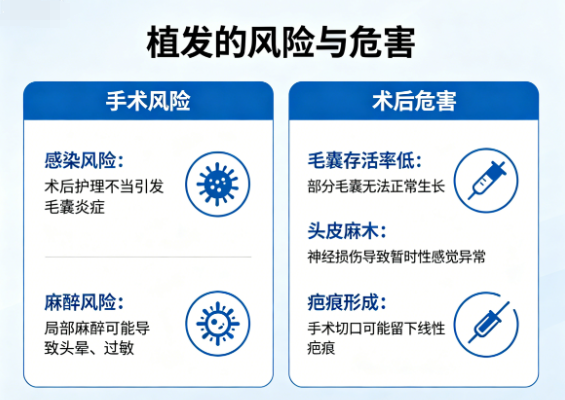 植发的风险与危害

手术风险

感染风险：
术后护理不当引发毛囊炎症

麻醉风险：
局部麻醉可能导致头晕、过敏

术后危害

毛囊存活率低：
部分毛囊无法正常生长

头皮麻木：
神经损伤导致暂时性感觉异常

疤痕形成：
手术切口可能留下线性疤痕